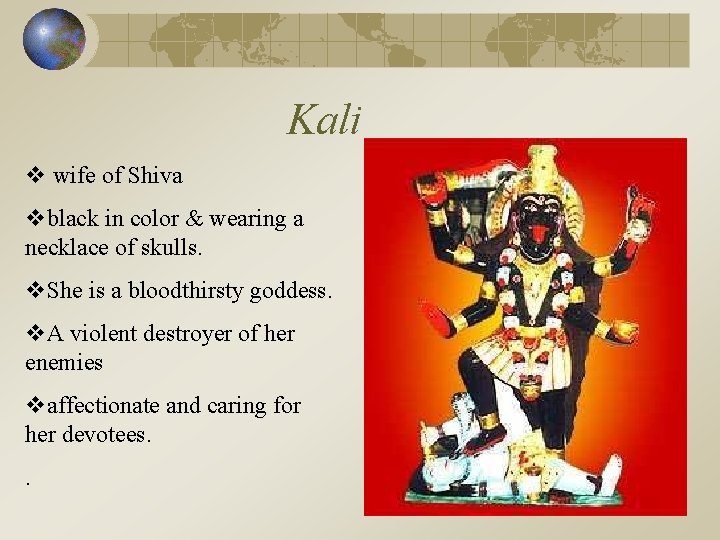 Kali

❖ wife of Shiva

❖black in color & wearing a necklace of skulls.

❖She is a bloodthirsty goddess.

❖A violent destroyer of her enemies

❖affectionate and caring for her devotees.

.